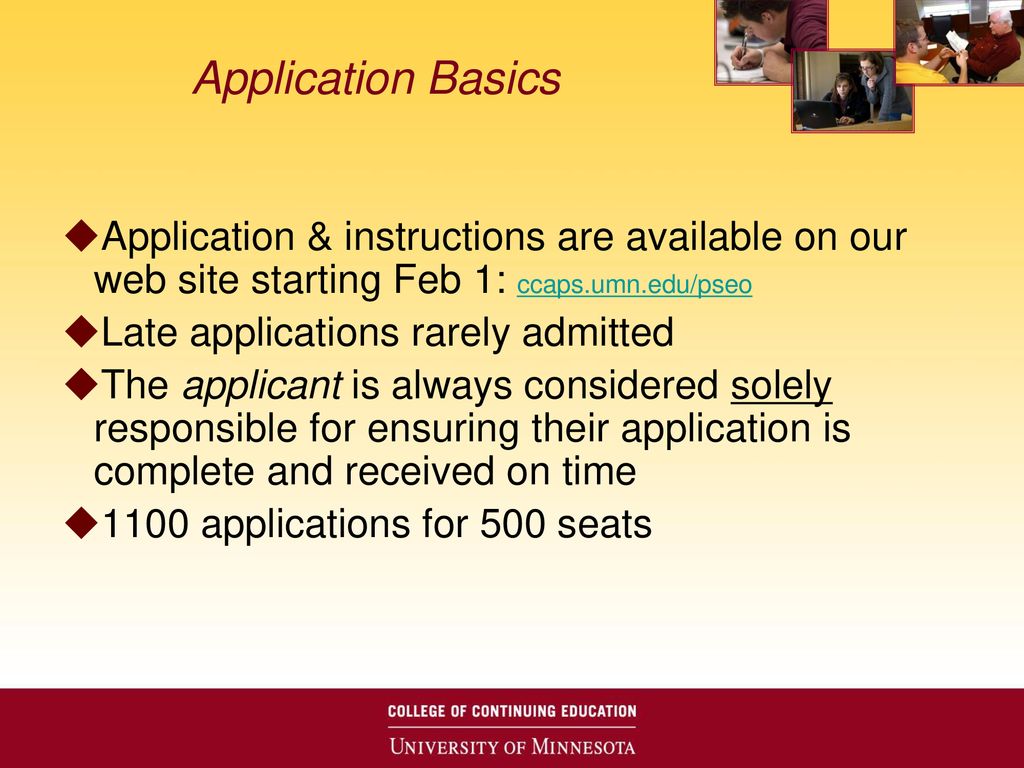 Application Basics

◆Application & instructions are available on our web site starting Feb 1: ccaps.umn.edu/pseo

◆Late applications rarely admitted

◆The applicant is always considered solely responsible for ensuring their application is complete and received on time

◆1100 applications for 500 seats

COLLEGE OF CONTINUING EDUCATION

UNIVERSITY OF MINNESOTA